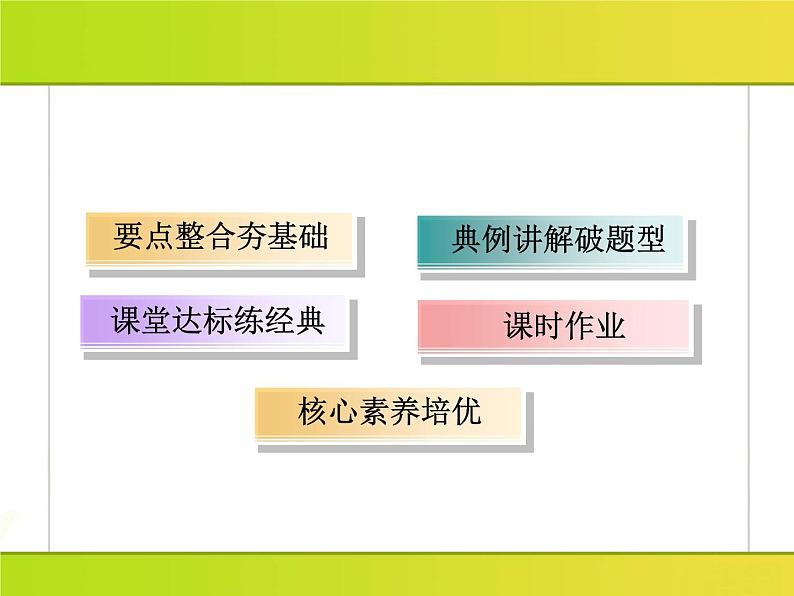 要点整合夯基础

典例讲解破题型

课堂达标练经典

课时作业

核心素养培优